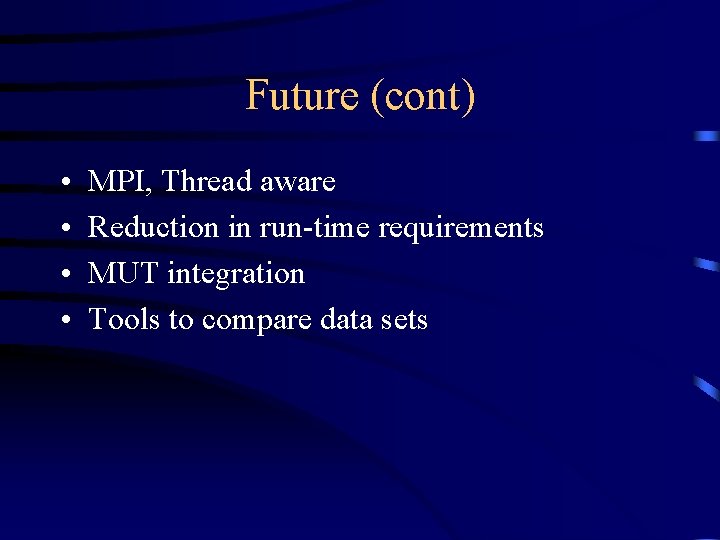 Future (cont)

• MPI, Thread aware
• Reduction in run-time requirements
• MUT integration
• Tools to compare data sets